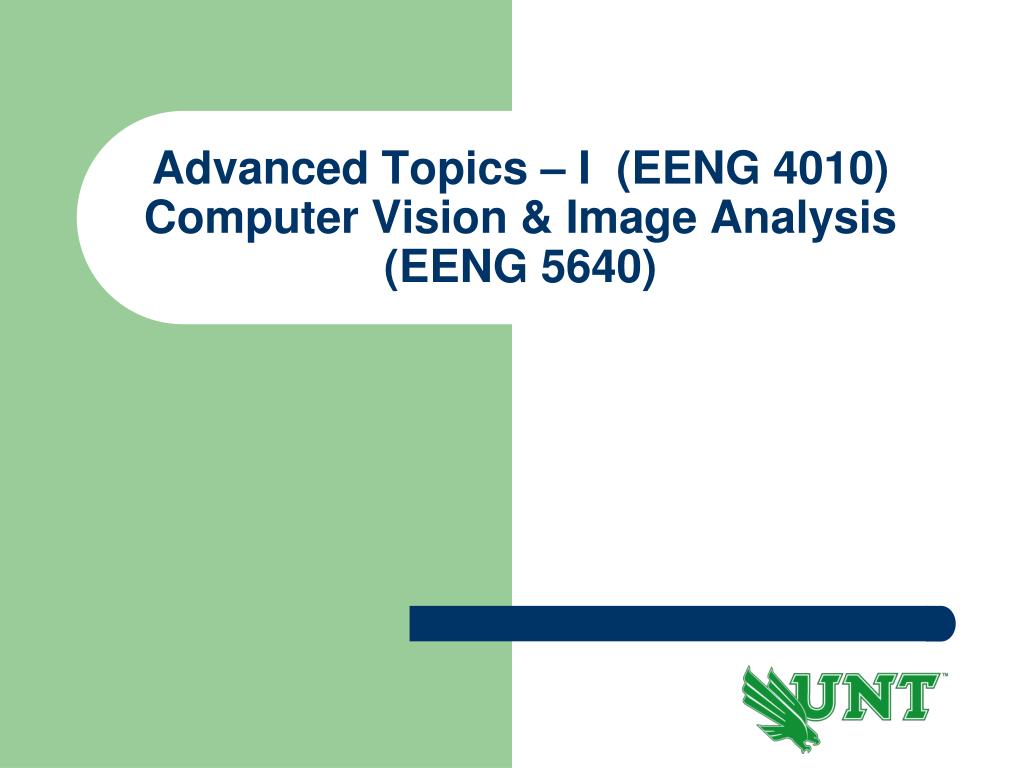 Advanced Topics – I (EENG 4010)
Computer Vision & Image Analysis
(EENG 5640)

UNT™